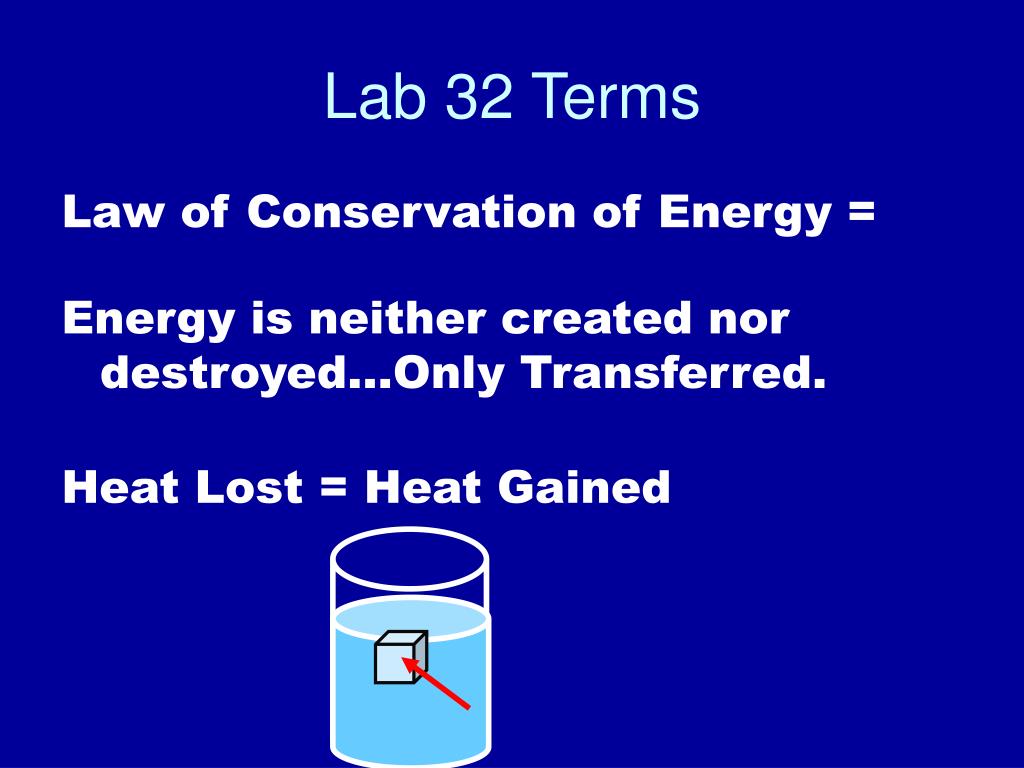 Lab 32 Terms

Law of Conservation of Energy =

Energy is neither created nor destroyed…Only Transferred.

Heat Lost = Heat Gained